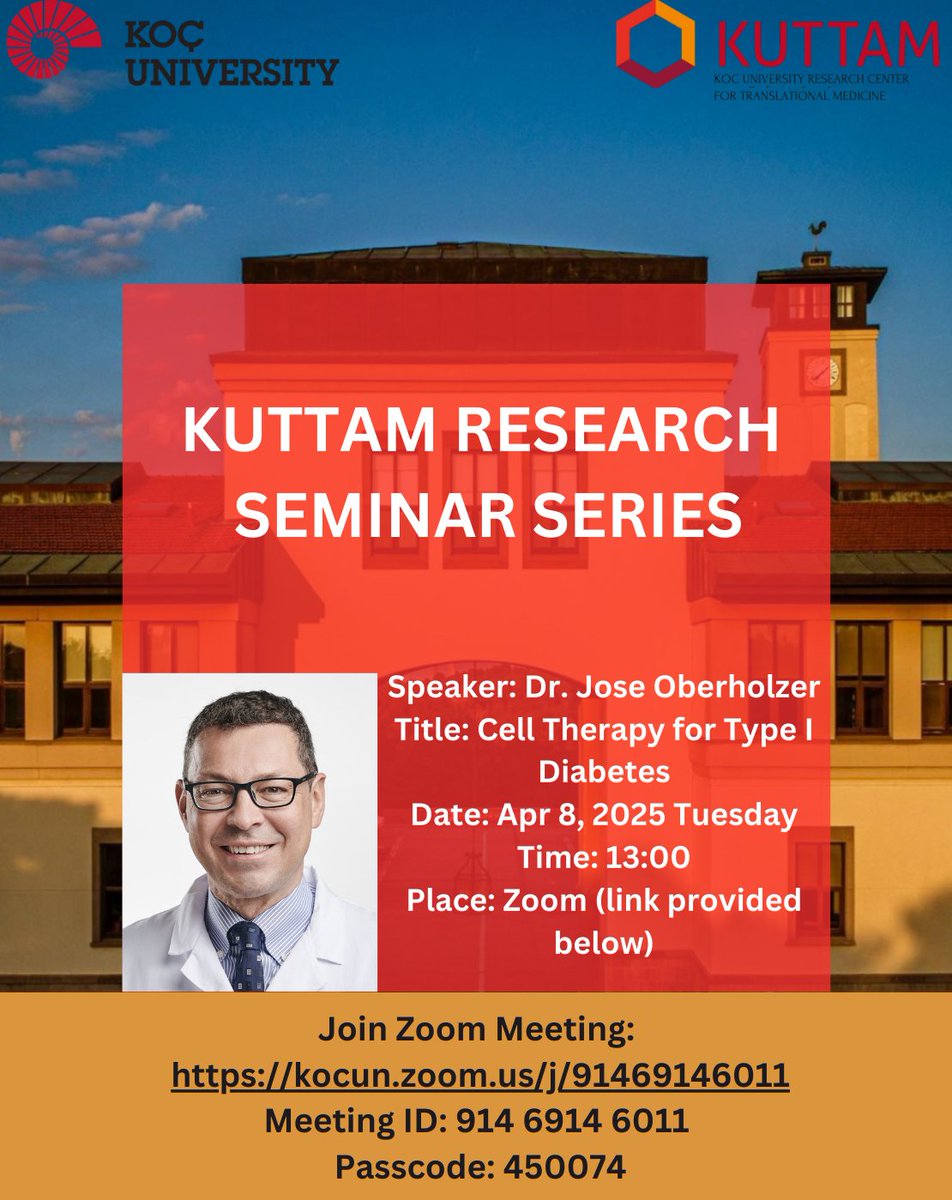 KOÇ UNIVERSITY

KUTTAM
KOÇ UNIVERSITY RESEARCH CENTER FOR TRANSLATIONAL MEDICINE

KUTTAM RESEARCH SEMINAR SERIES

Speaker: Dr. Jose Oberholzer
Title: Cell Therapy for Type I Diabetes
Date: Apr 8, 2025 Tuesday
Time: 13:00
Place: Zoom (link provided below)

Join Zoom Meeting:
https://kocun.zoom.us/j/91469146011
Meeting ID: 914 6914 6011
Passcode: 450074